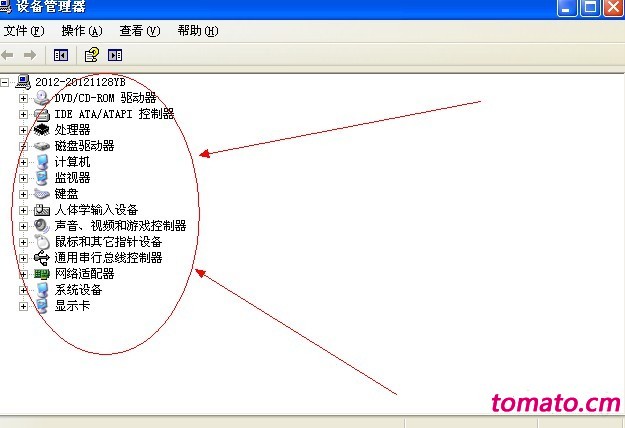 设备管理器

文件(F) 操作(A) 查看(V) 帮助(H)

2012-20121128YB
DVD/CD-ROM 驱动器
IDE ATA/ATAPI 控制器
处理器
磁盘驱动器
计算机
监视器
键盘
人体学输入设备
声音、视频和游戏控制器
鼠标和其它指针设备
通用串行总线控制器
网络适配器
系统设备
显示卡

tomato.cm